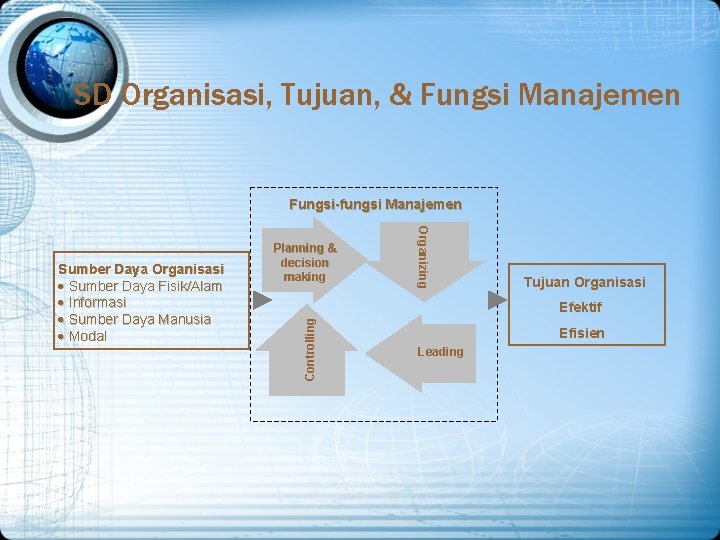 SD Organisasi, Tujuan, & Fungsi Manajemen

Sumber Daya Organisasi
• Sumber Daya Fisik/Alam
• Informasi
• Sumber Daya Manusia
• Modal

Fungsi-fungsi Manajemen

Planning & decision making

Organizing

Leading

Controlling

Tujuan Organisasi

Efektif

Efisien